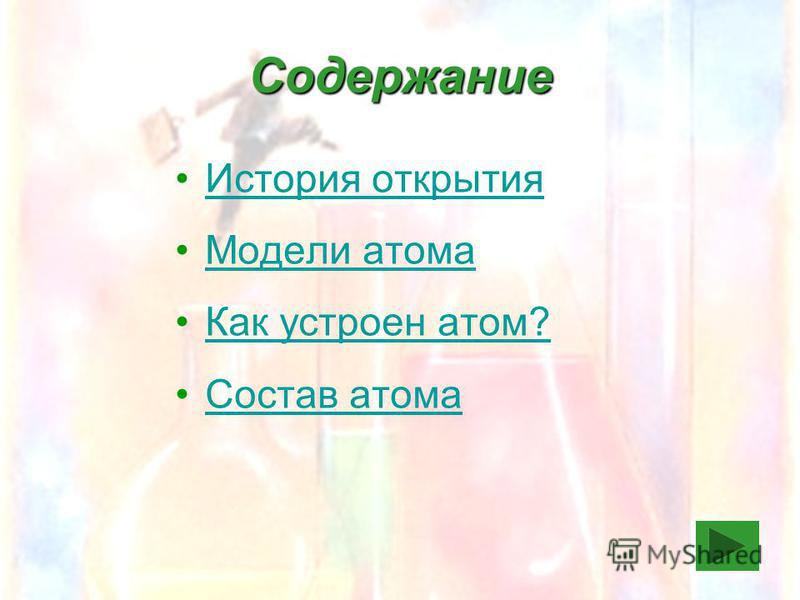 Содержание

• История открытия
• Модели атома
• Как устроен атом?
• Состав атома

MyShared